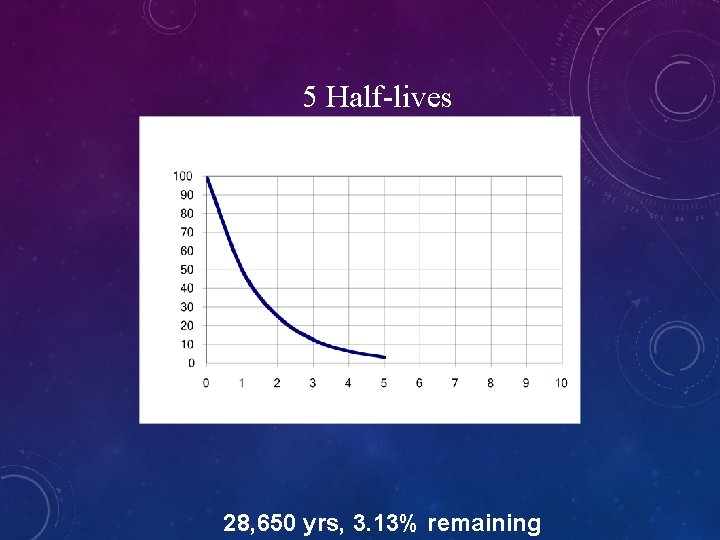 5 Half-lives

100
90
80
70
60
50
40
30
20
10
0

0 1 2 3 4 5 6 7 8 9 10

28,650 yrs, 3.13% remaining